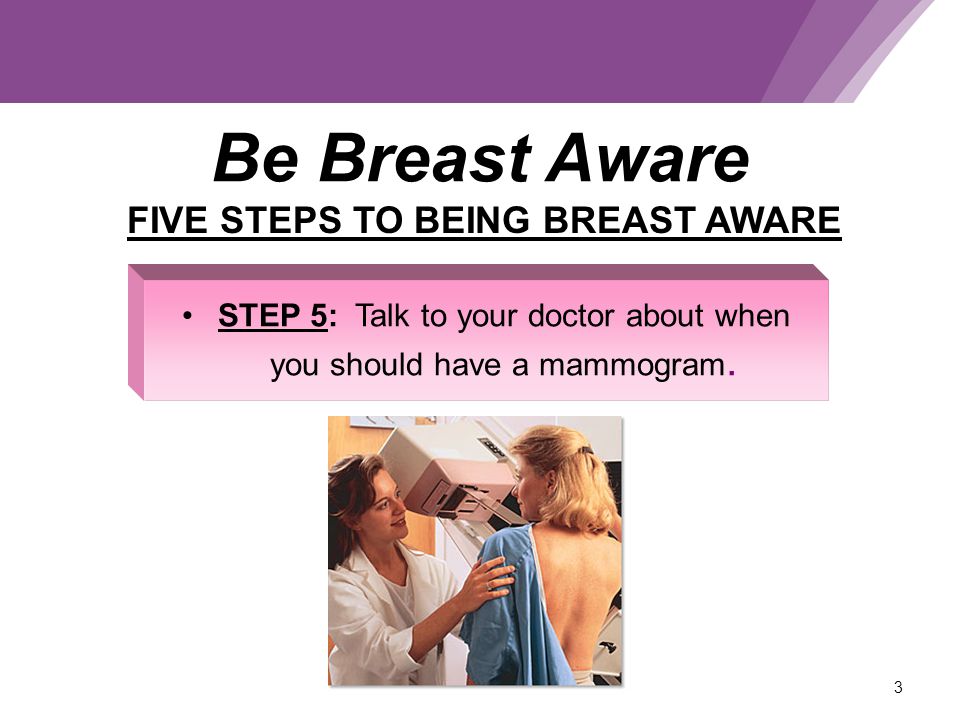 Be Breast Aware
FIVE STEPS TO BEING BREAST AWARE

• STEP 5: Talk to your doctor about when you should have a mammogram.

3